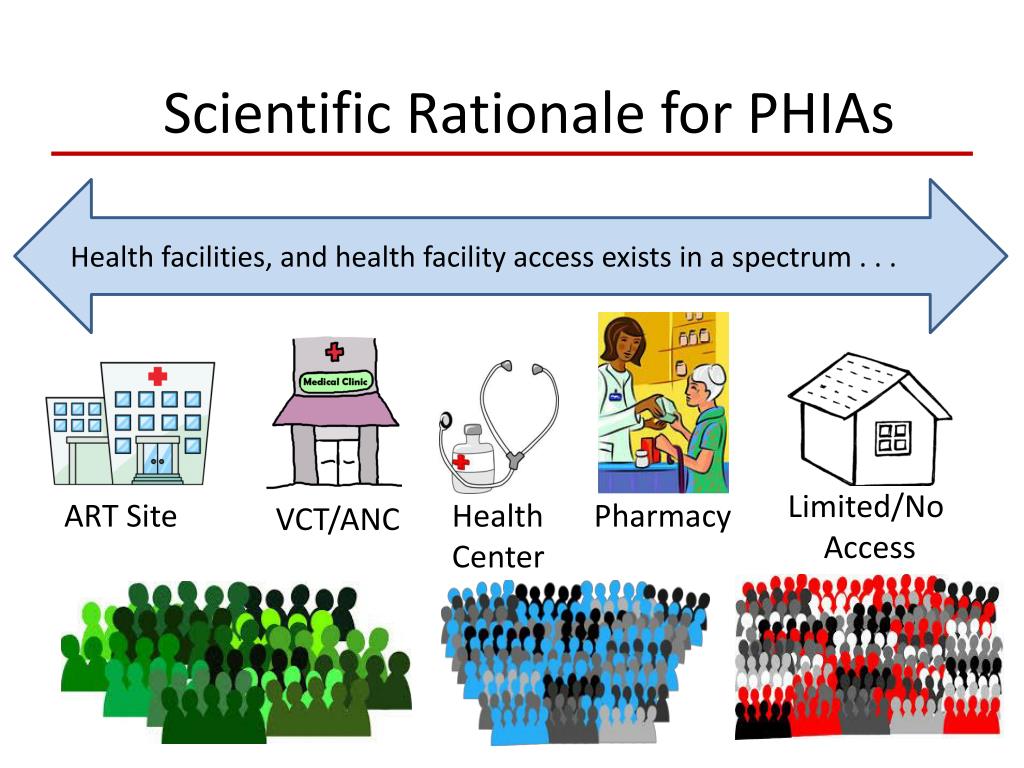 Scientific Rationale for PHIAs

Health facilities, and health facility access exists in a spectrum . . .

Medical Clinic

ART Site

VCT/ANC

Health Center

Pharmacy

Limited/No Access